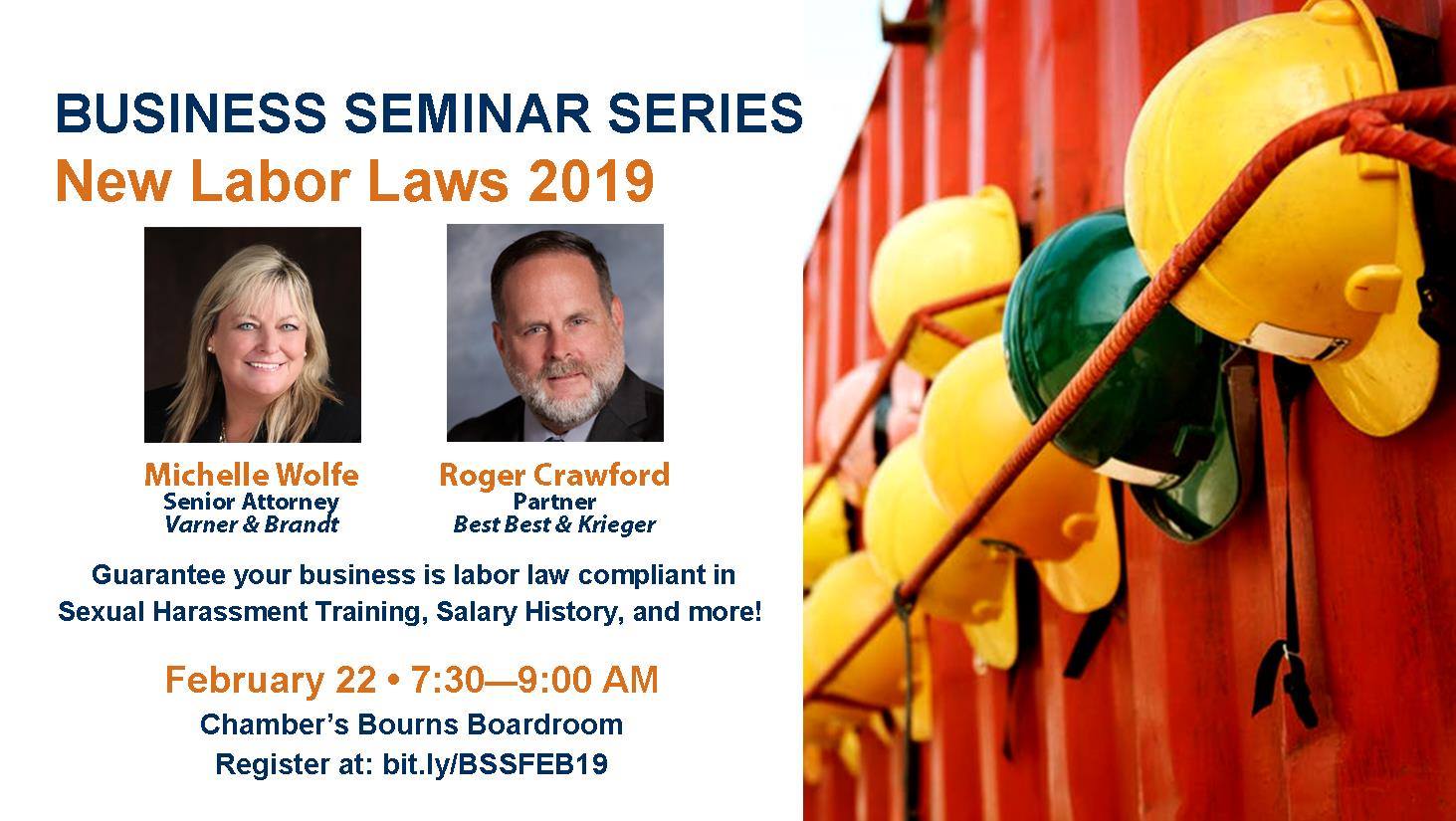 BUSINESS SEMINAR SERIES
New Labor Laws 2019

Michelle Wolfe
Senior Attorney
Varner & Brandt

Roger Crawford
Partner
Best Best & Krieger

Guarantee your business is labor law compliant in Sexual Harassment Training, Salary History, and more!

February 22 • 7:30—9:00 AM
Chamber's Bourns Boardroom
Register at: bit.ly/BSSFEB19